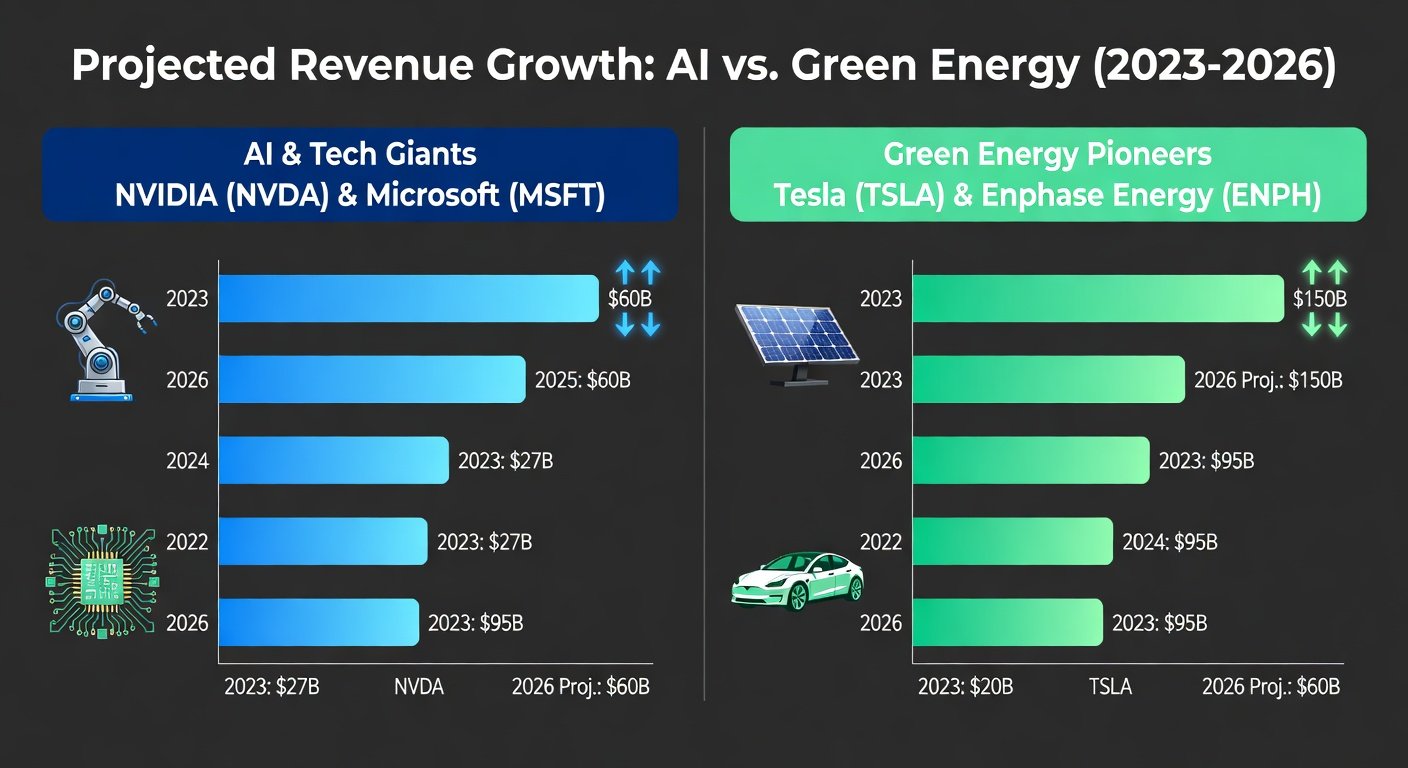 Projected Revenue Growth: AI vs. Green Energy (2023-2026)

AI & Tech Giants
NVIDIA (NVDA) & Microsoft (MSFT)

2023 $60B
2026 2025: $60B
2024 2023: $27B
2022 2023: $27B
2026 2023: $95B

2023: $27B NVDA 2026 Proj.: $60B

Green Energy Pioneers
Tesla (TSLA) & Enphase Energy (ENPH)

2023 $150B
2023 2026 Proj.: $150B
2026 2023: $95B
2022 2024: $95B
2026 2023: $95B

2023: $20B TSLA 2026 Proj.: $60B